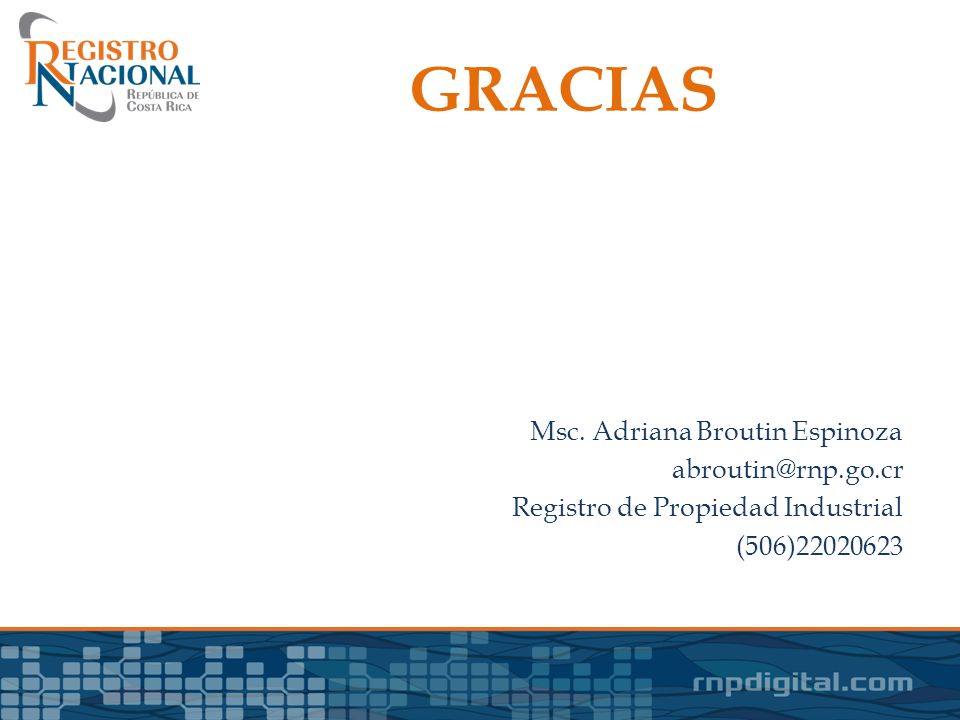 REGISTRO NACIONAL
REPÚBLICA DE COSTA RICA

GRACIAS

Msc. Adriana Broutin Espinoza
abroutin@rnp.go.cr
Registro de Propiedad Industrial
(506)22020623

rnpdigital.com